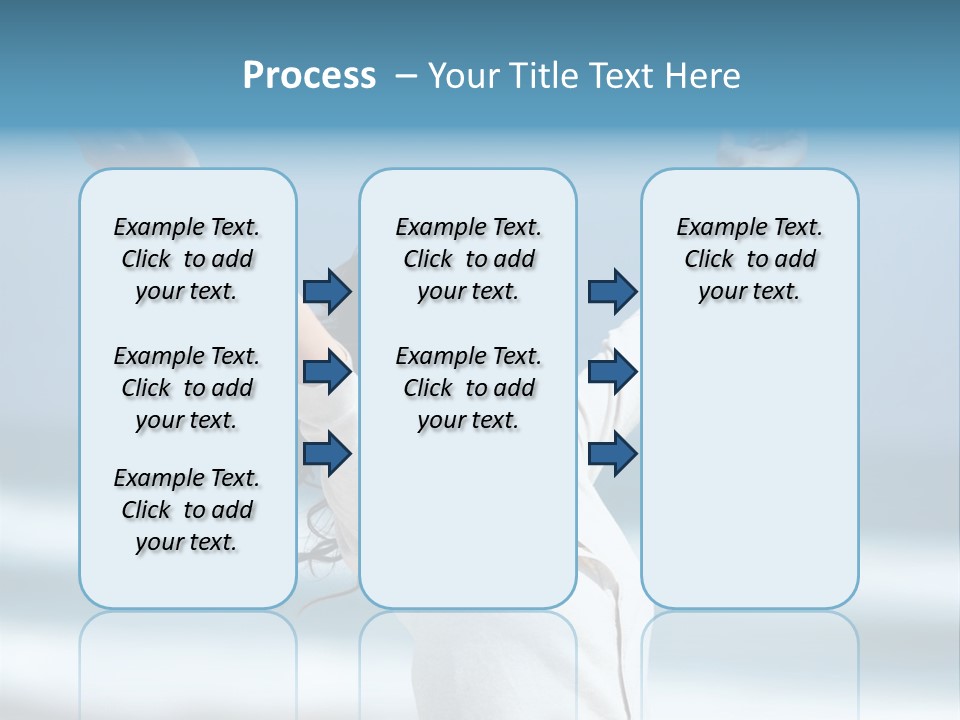 Process – Your Title Text Here

Example Text. Click to add your text.

Example Text. Click to add your text.

Example Text. Click to add your text.

Example Text. Click to add your text.

Example Text. Click to add your text.

Example Text. Click to add your text.